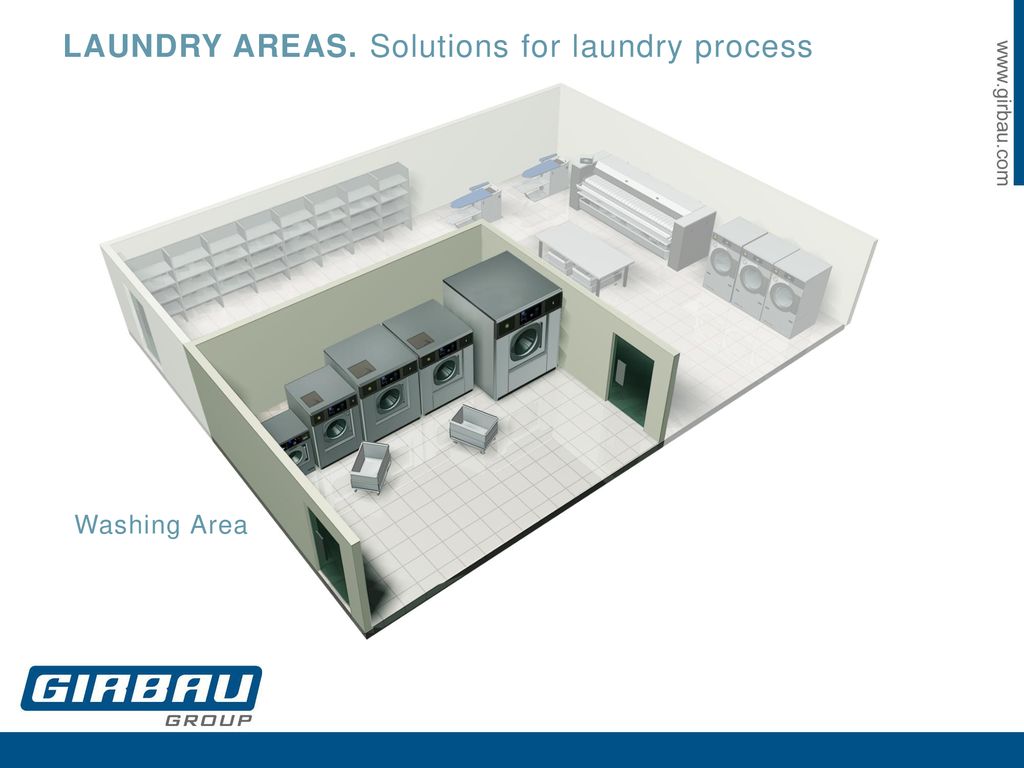 LAUNDRY AREAS. Solutions for laundry process

www.girbau.com

Washing Area

GIRBAU
GROUP